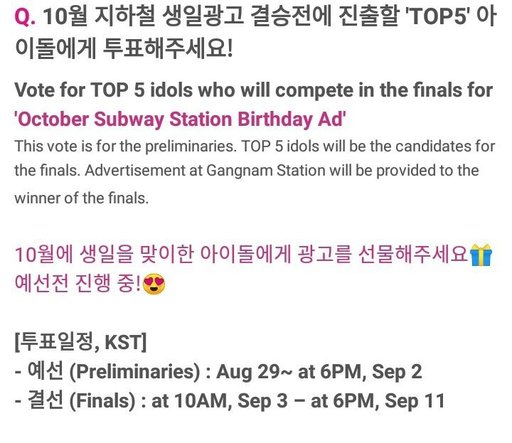 Q. 10월 지하철 생일광고 결승전에 진출할 'TOP5' 아이돌에게 투표해주세요!

Vote for TOP 5 idols who will compete in the finals for 'October Subway Station Birthday Ad'

This vote is for the preliminaries. TOP 5 idols will be the candidates for the finals. Advertisement at Gangnam Station will be provided to the winner of the finals.

10월에 생일을 맞이한 아이돌에게 광고를 선물해주세요🎁
예선전 진행 중!😍

[투표일정, KST]
- 예선 (Preliminaries) : Aug 29~ at 6PM, Sep 2
- 결선 (Finals) : at 10AM, Sep 3 – at 6PM, Sep 11